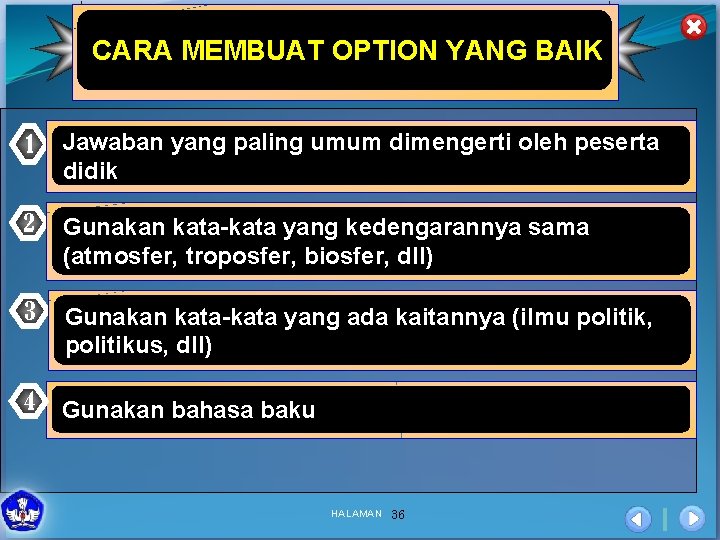 CARA MEMBUAT OPTION YANG BAIK

1 Jawaban yang paling umum dimengerti oleh peserta didik

2 Gunakan kata-kata yang kedengarannya sama (atmosfer, troposfer, biosfer, dll)

3 Gunakan kata-kata yang ada kaitannya (ilmu politik, politikus, dll)

4 Gunakan bahasa baku

HALAMAN 36